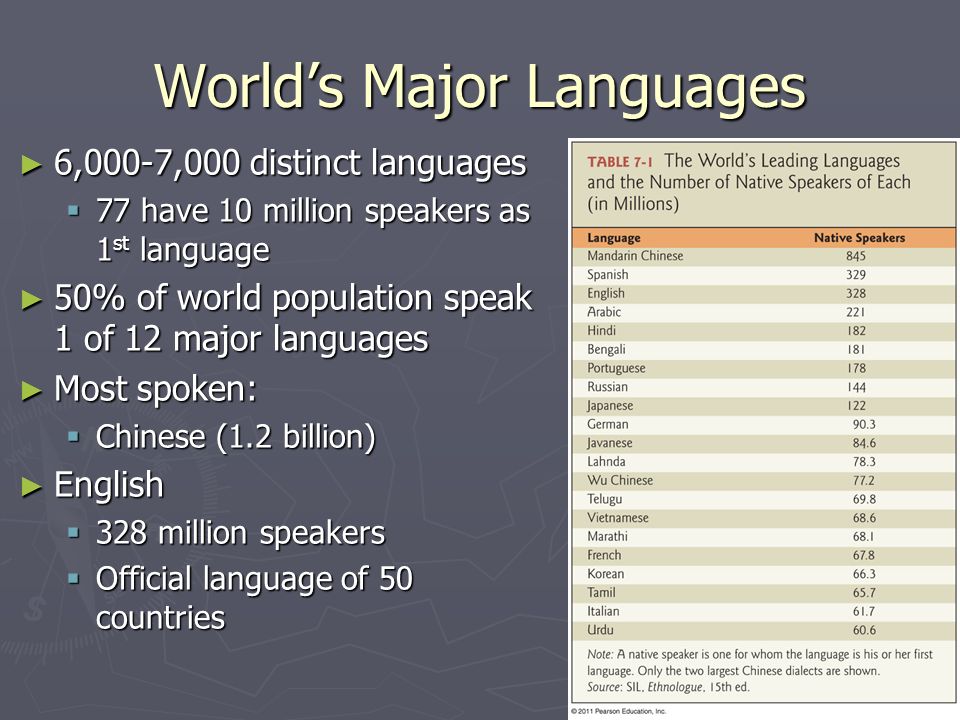 World's Major Languages

► 6,000-7,000 distinct languages
  ▪ 77 have 10 million speakers as 1$^{st}$ language
► 50% of world population speak 1 of 12 major languages
► Most spoken:
  ▪ Chinese (1.2 billion)
► English
  ▪ 328 million speakers
  ▪ Official language of 50 countries

TABLE 7-1 The World's Leading Languages and the Number of Native Speakers of Each (in Millions)

| Language | Native Speakers |
|---|---|
| Mandarin Chinese | 845 |
| Spanish | 329 |
| English | 328 |
| Arabic | 221 |
| Hindi | 182 |
| Bengali | 181 |
| Portuguese | 178 |
| Russian | 144 |
| Japanese | 122 |
| German | 90.3 |
| Javanese | 84.6 |
| Lahnda | 78.3 |
| Wu Chinese | 77.2 |
| Telugu | 69.8 |
| Vietnamese | 68.6 |
| Marathi | 68.1 |
| French | 67.8 |
| Korean | 66.3 |
| Tamil | 65.7 |
| Italian | 61.7 |
| Urdu | 60.6 |

Note: A native speaker is one for whom the language is his or her first language. Only the two largest Chinese dialects are shown.
Source: SIL, Ethnologue, 15th ed.

© 2011 Pearson Education, Inc.